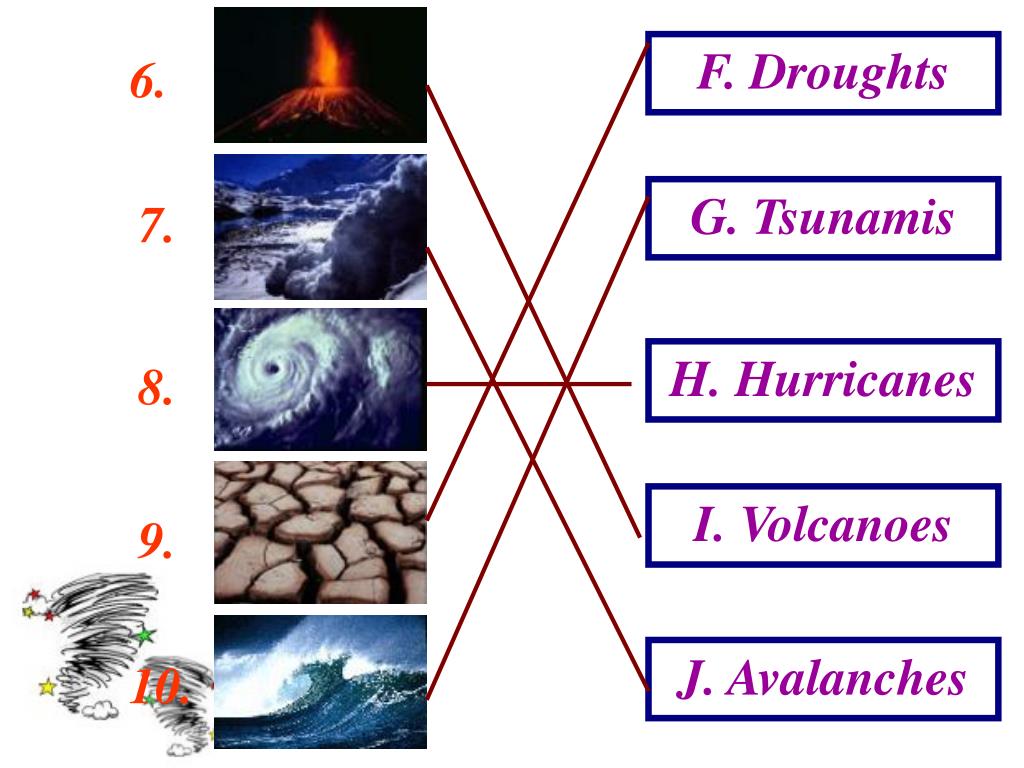 6.

7.

8.

9.

10.

F. Droughts

G. Tsunamis

H. Hurricanes

I. Volcanoes

J. Avalanches